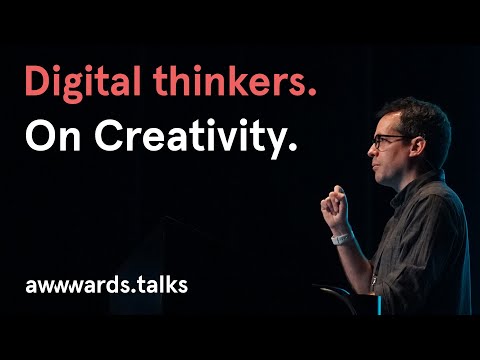 Digital thinkers.
On Creativity.

awwwards.talks